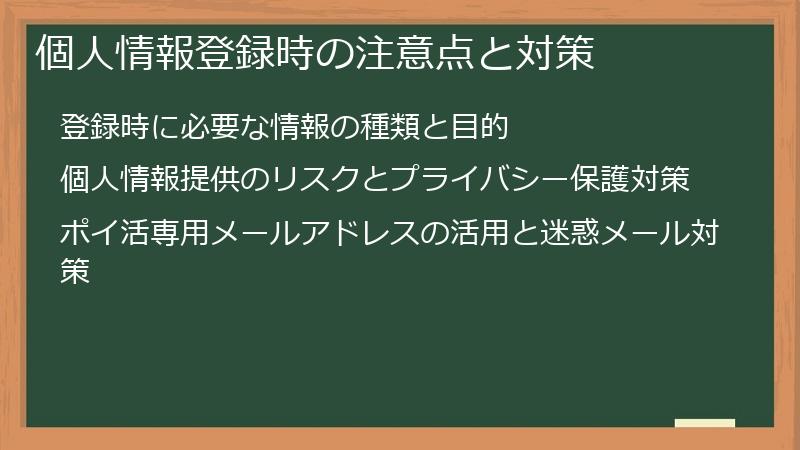 個人情報登録時の注意点と対策

登録時に必要な情報の種類と目的

個人情報提供のリスクとプライバシー保護対策

ポイ活専用メールアドレスの活用と迷惑メール対策